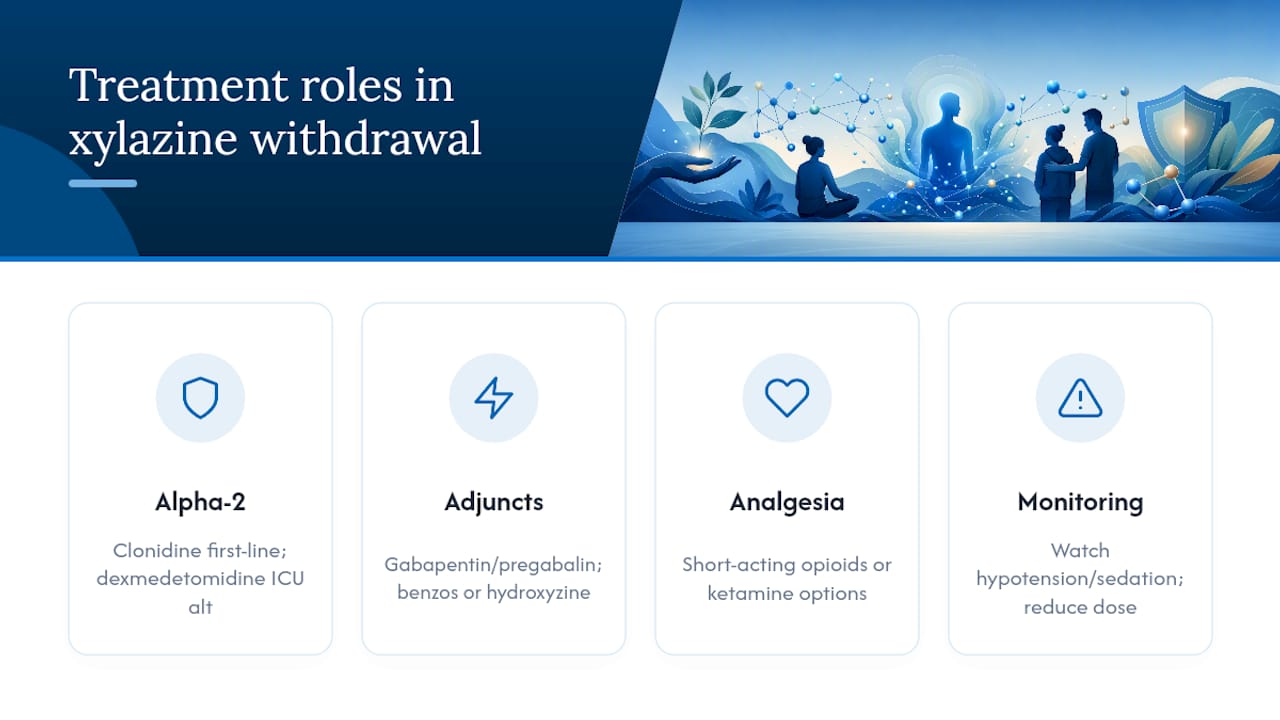 Treatment roles in xylazine withdrawal

Alpha-2

Clonidine first-line; dexmedetomidine ICU alt

Adjuncts

Gabapentin/pregabalin; benzos or hydroxyzine

Analgesia

Short-acting opioids or ketamine options

Monitoring

Watch hypotension/sedation; reduce dose